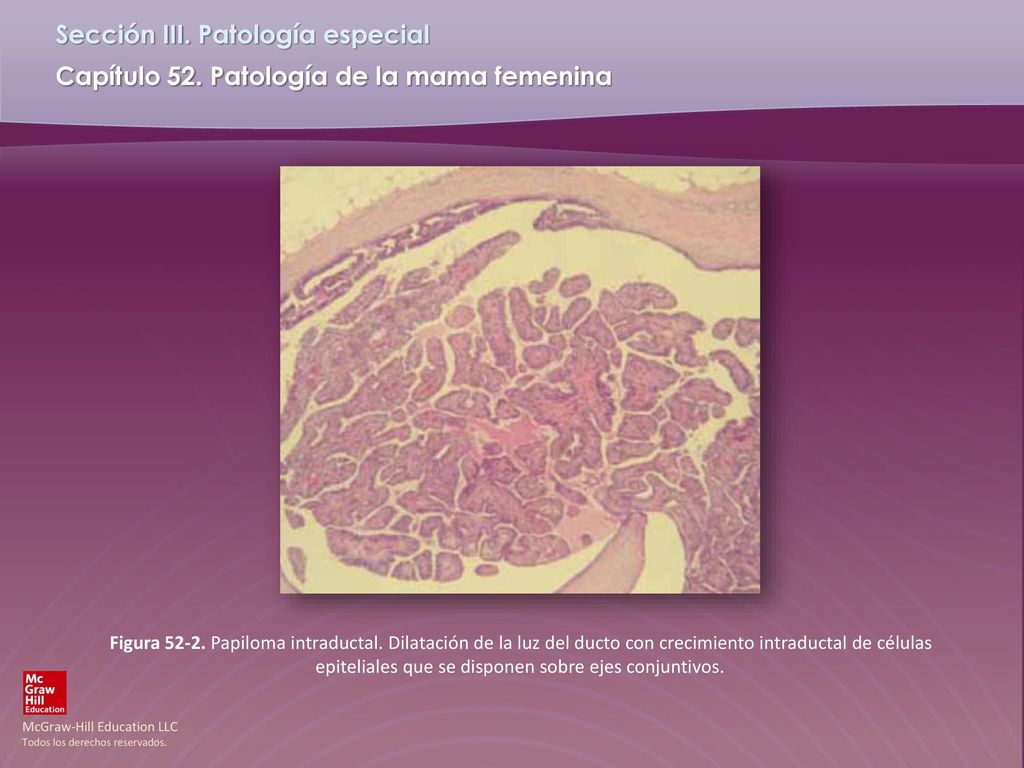 Sección III. Patología especial
Capítulo 52. Patología de la mama femenina

Figura 52-2. Papiloma intraductal. Dilatación de la luz del ducto con crecimiento intraductal de células epiteliales que se disponen sobre ejes conjuntivos.

Mc
Graw
Hill
Education

McGraw-Hill Education LLC
Todos los derechos reservados.